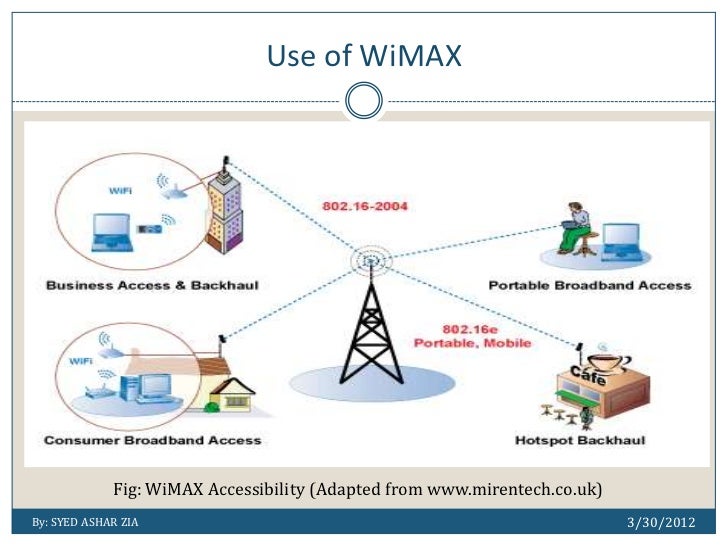 Use of WiMAX

WiFi

802.16-2004

Business Access & Backhaul

Portable Broadband Access

802.16e
Portable, Mobile

WiFi

Cafe

Consumer Broadband Access

Hotspot Backhaul

Fig: WiMAX Accessibility (Adapted from www.mirentech.co.uk)

By: SYED ASHAR ZIA

3/30/2012